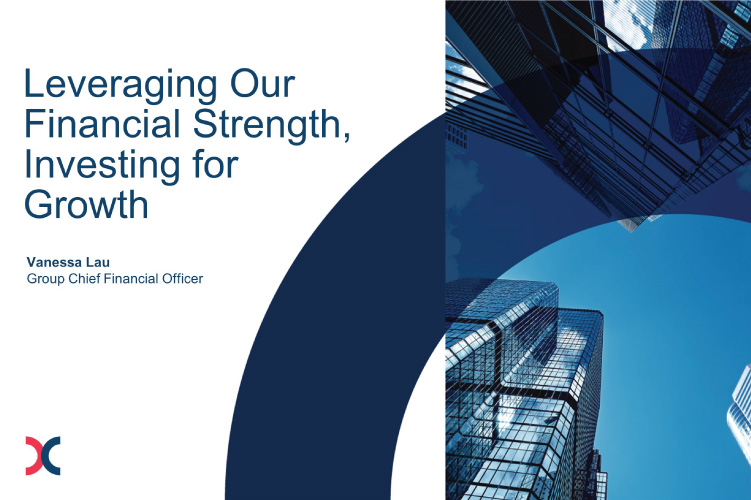 Leveraging Our Financial Strength, Investing for Growth

Vanessa Lau
Group Chief Financial Officer